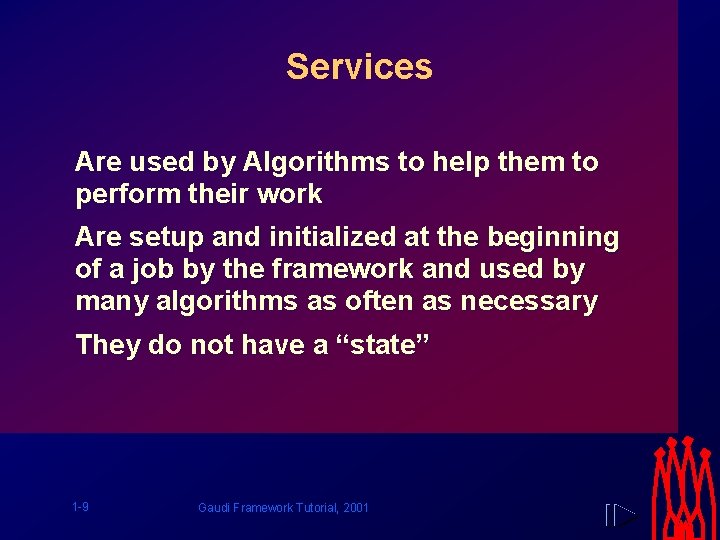 Services

Are used by Algorithms to help them to perform their work

Are setup and initialized at the beginning of a job by the framework and used by many algorithms as often as necessary

They do not have a “state”

1-9

Gaudi Framework Tutorial, 2001